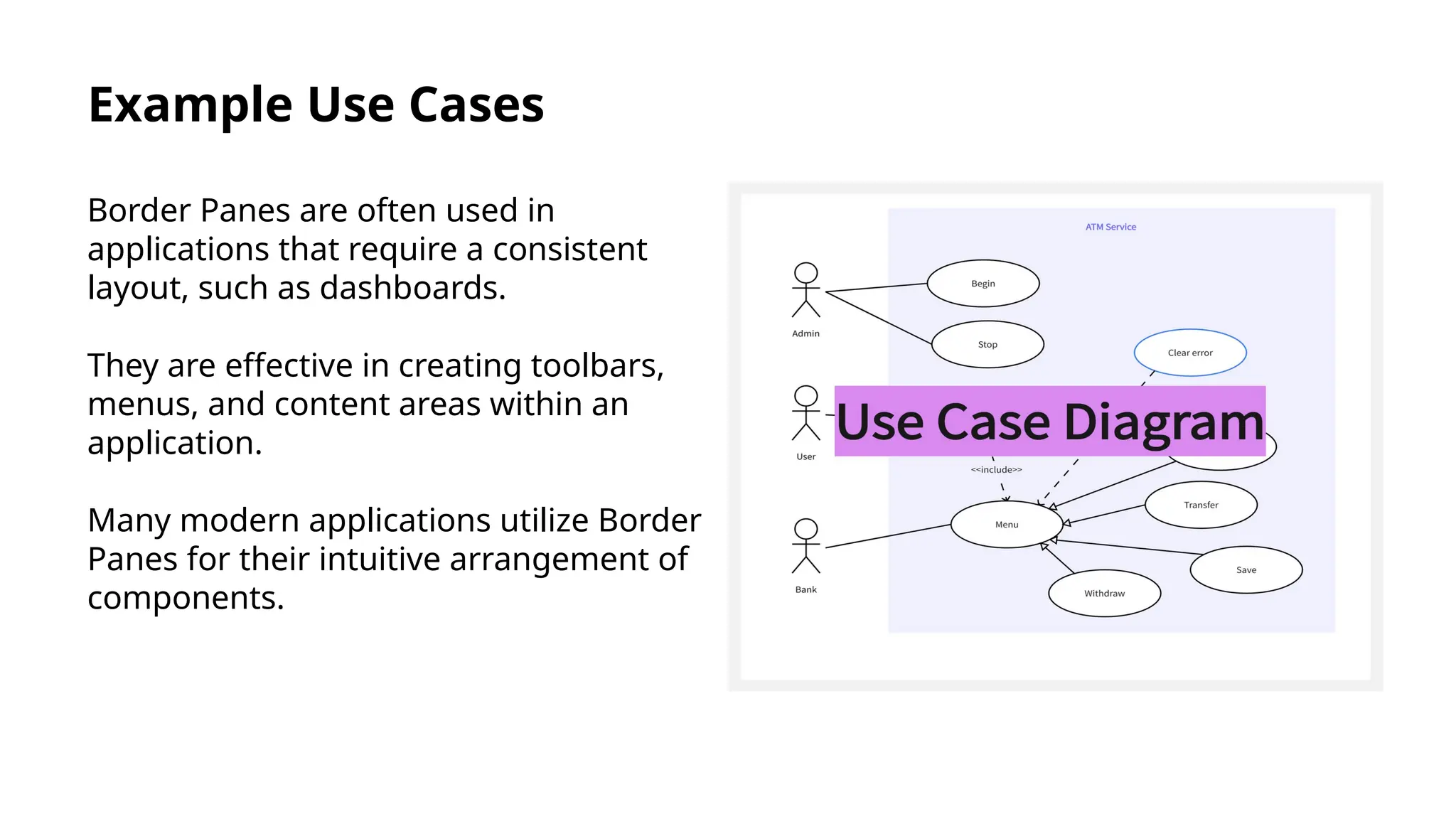 Example Use Cases

Border Panes are often used in applications that require a consistent layout, such as dashboards.

They are effective in creating toolbars, menus, and content areas within an application.

Many modern applications utilize Border Panes for their intuitive arrangement of components.

ATM Service

Admin

Begin

Stop

Clear error

User

Use Case Diagram

<<include>>

Menu

Transfer

Bank

Save

Withdraw